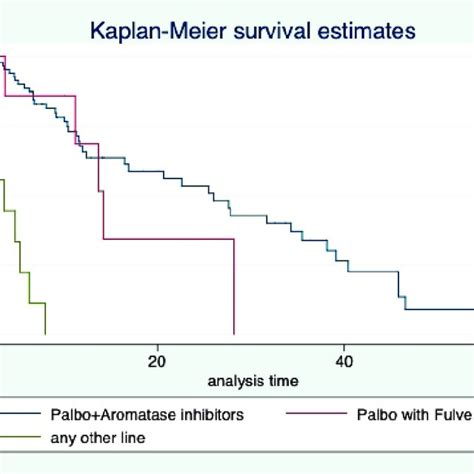 Kaplan-Meier survival estimates

20

40

analysis time

Palbo+Aromatase inhibitors

Palbo with Fulve

any other line